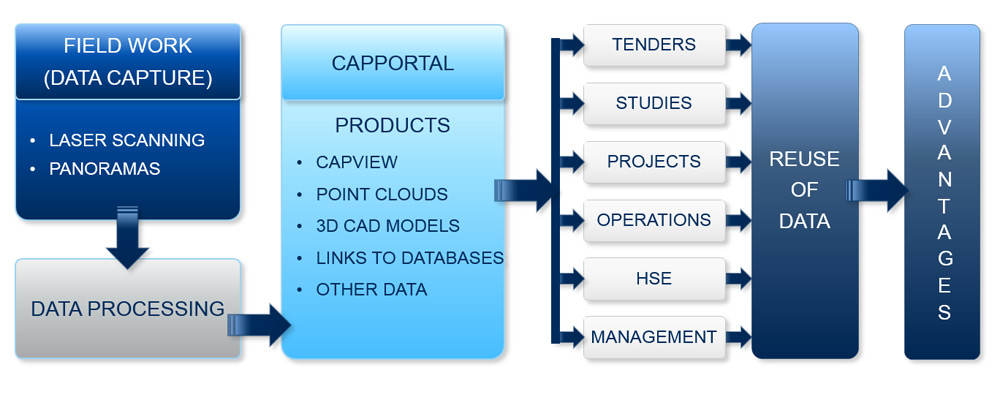 FIELD WORK
(DATA CAPTURE)

• LASER SCANNING
• PANORAMAS

DATA PROCESSING

CAPPORTAL

PRODUCTS

• CAPVIEW
• POINT CLOUDS
• 3D CAD MODELS
• LINKS TO DATABASES
• OTHER DATA

TENDERS

STUDIES

PROJECTS

OPERATIONS

HSE

MANAGEMENT

REUSE OF DATA

ADVANTAGES